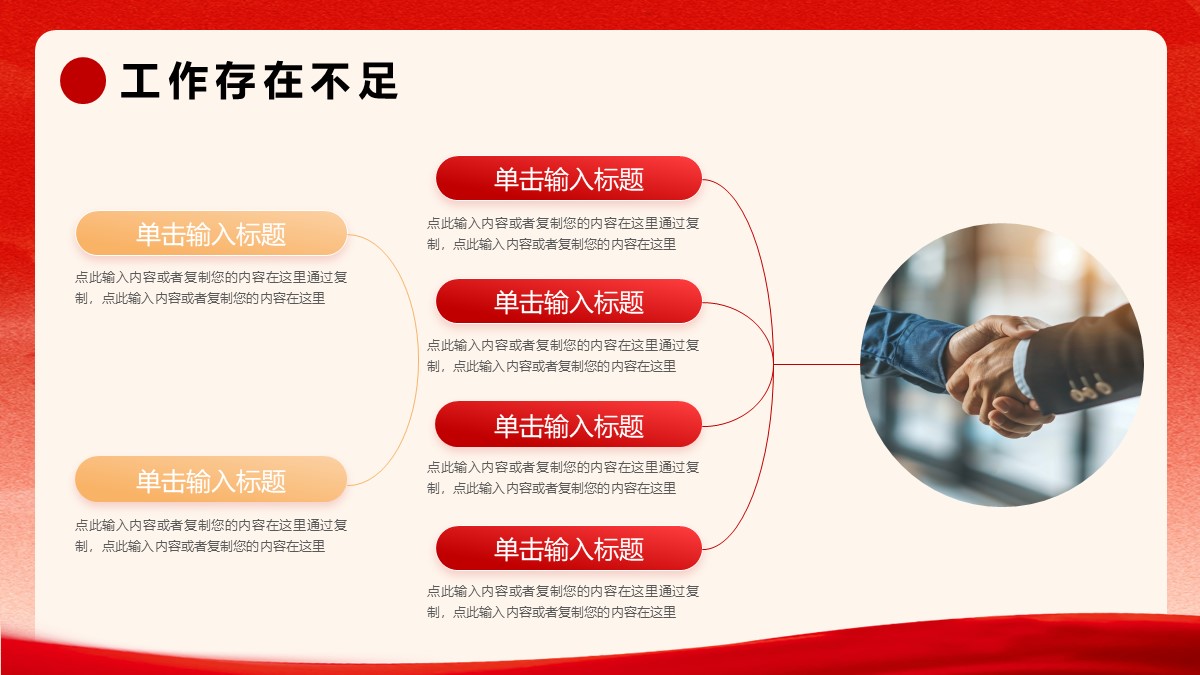 工作存在不足

单击输入标题
点此输入内容或者复制您的内容在这里通过复制，点此输入内容或者复制您的内容在这里

单击输入标题
点此输入内容或者复制您的内容在这里通过复制，点此输入内容或者复制您的内容在这里

单击输入标题
点此输入内容或者复制您的内容在这里通过复制，点此输入内容或者复制您的内容在这里

单击输入标题
点此输入内容或者复制您的内容在这里通过复制，点此输入内容或者复制您的内容在这里

单击输入标题
点此输入内容或者复制您的内容在这里通过复制，点此输入内容或者复制您的内容在这里

单击输入标题
点此输入内容或者复制您的内容在这里通过复制，点此输入内容或者复制您的内容在这里